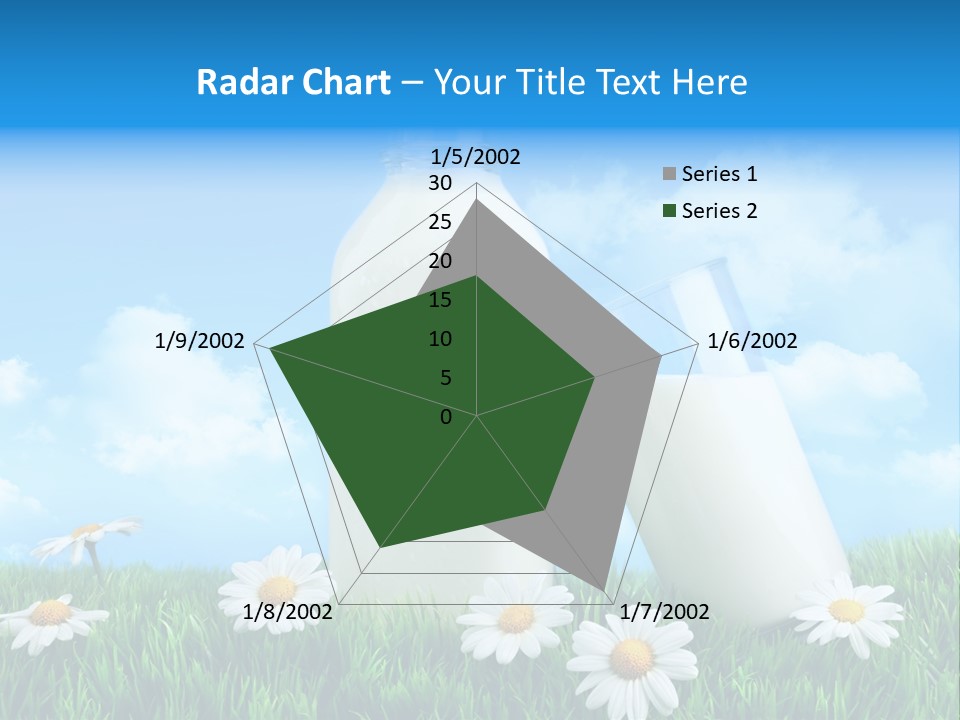 Radar Chart – Your Title Text Here

1/5/2002
30
25
20
15
10
5
0
1/6/2002
1/7/2002
1/8/2002
1/9/2002

Series 1
Series 2